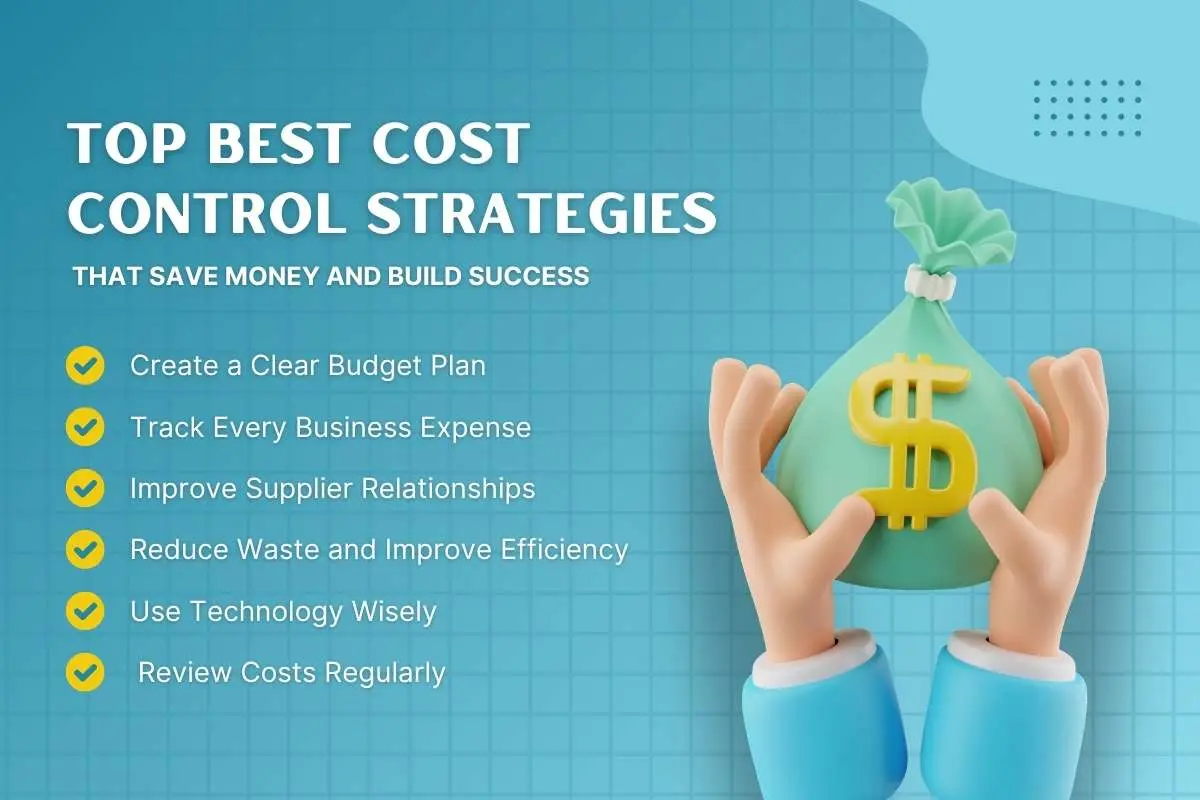 TOP BEST COST CONTROL STRATEGIES

THAT SAVE MONEY AND BUILD SUCCESS

Create a Clear Budget Plan

Track Every Business Expense

Improve Supplier Relationships

Reduce Waste and Improve Efficiency

Use Technology Wisely

Review Costs Regularly

$